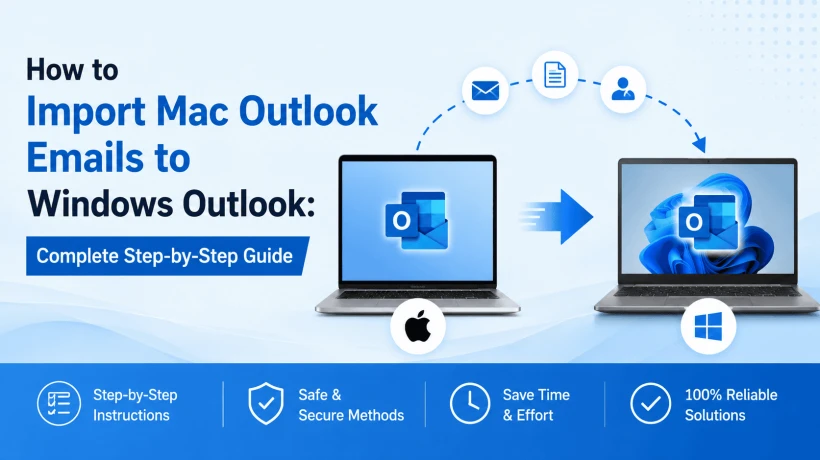 How to
Import Mac Outlook Emails to
Windows Outlook:

Complete Step-by-Step Guide

Step-by-Step
Instructions

Safe &
Secure Methods

Save Time
& Effort

100% Reliable
Solutions